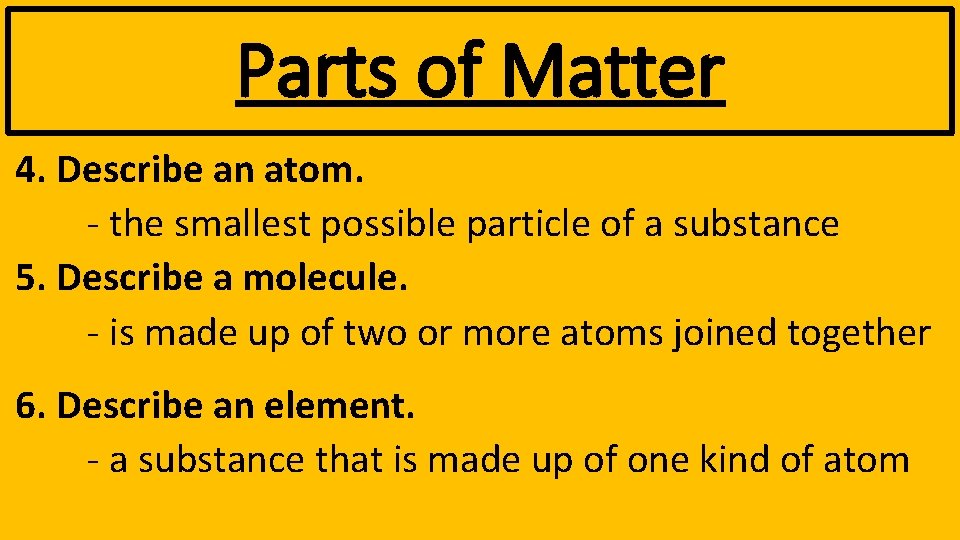 Parts of Matter

4. Describe an atom.
- the smallest possible particle of a substance

5. Describe a molecule.
- is made up of two or more atoms joined together

6. Describe an element.
- a substance that is made up of one kind of atom